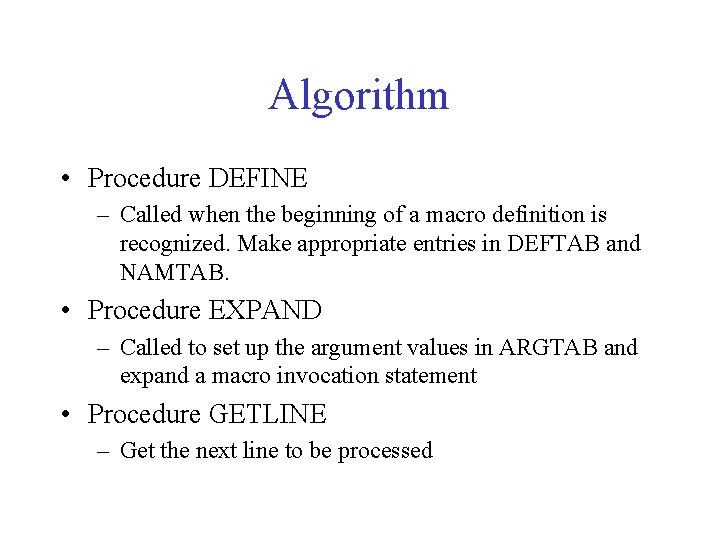 Algorithm

• Procedure DEFINE
– Called when the beginning of a macro definition is recognized. Make appropriate entries in DEFTAB and NAMTAB.

• Procedure EXPAND
– Called to set up the argument values in ARGTAB and expand a macro invocation statement

• Procedure GETLINE
– Get the next line to be processed